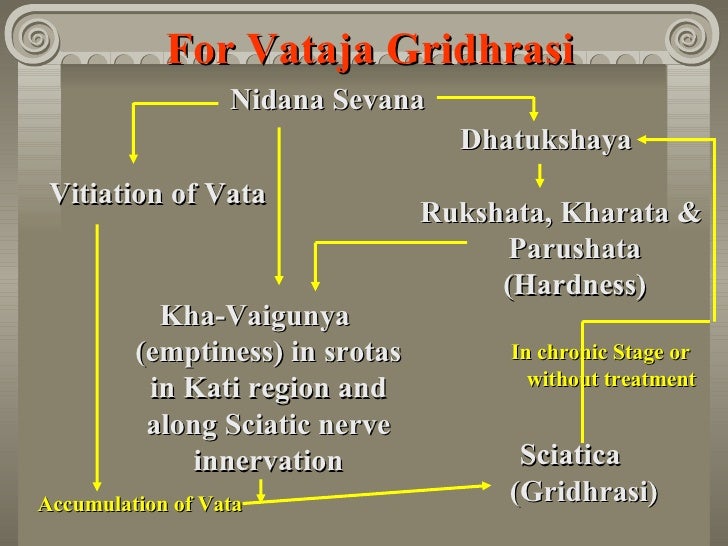 For Vataja Gridhrasi

Nidana Sevana

Dhatukshaya

Vitiation of Vata

Rukshata, Kharata & Parushata (Hardness)

Kha-Vaigunya (emptiness) in srotas in Kati region and along Sciatic nerve innervation

In chronic Stage or without treatment

Sciatica (Gridhrasi)

Accumulation of Vata